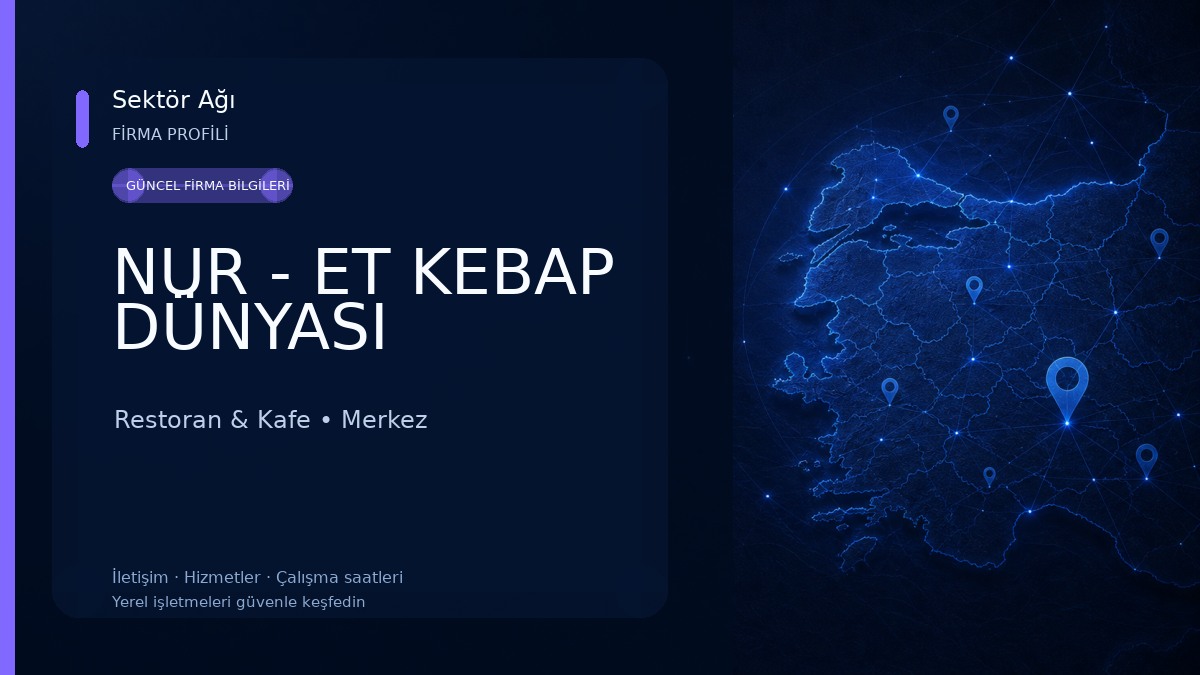 Sektör Ağı
FİRMA PROFİLİ

GÜNCEL FİRMA BİLGİLERİ

NUR - ET KEBAP DÜNYASI

Restoran & Kafe • Merkez

İletişim · Hizmetler · Çalışma saatleri
Yerel işletmeleri güvenle keşfedin